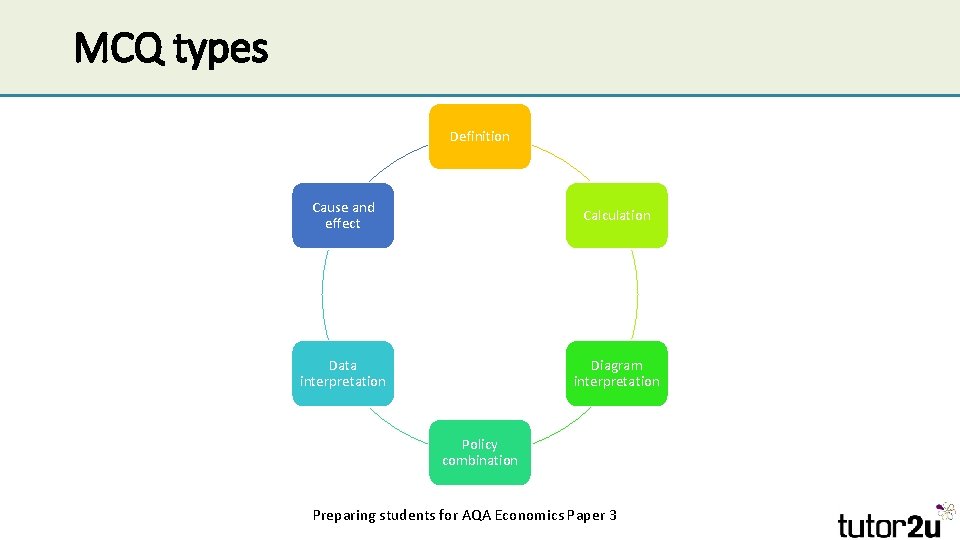 MCQ types

Definition

Calculation

Diagram interpretation

Policy combination

Data interpretation

Cause and effect

Preparing students for AQA Economics Paper 3

tutor2u